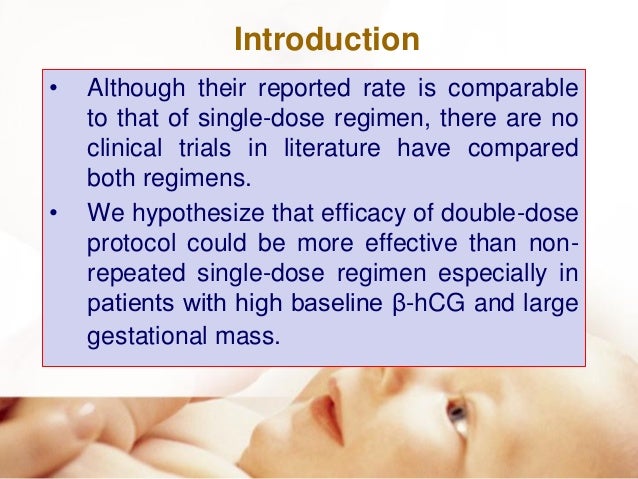 Introduction

• Although their reported rate is comparable to that of single-dose regimen, there are no clinical trials in literature have compared both regimens.

• We hypothesize that efficacy of double-dose protocol could be more effective than non-repeated single-dose regimen especially in patients with high baseline β-hCG and large gestational mass.